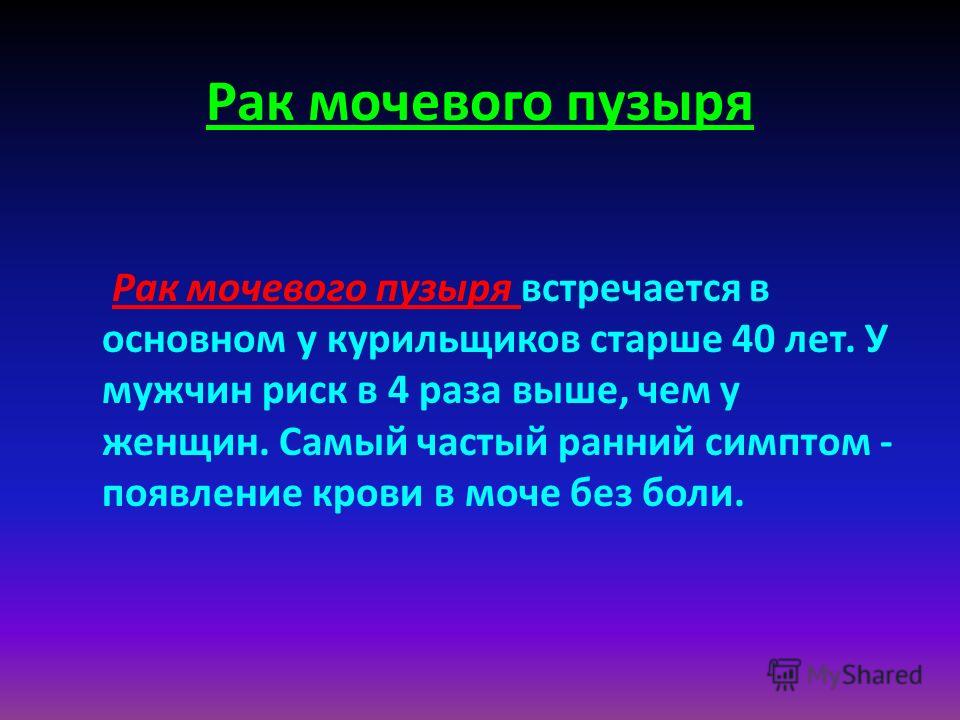 Рак мочевого пузыря

Рак мочевого пузыря встречается в основном у курильщиков старше 40 лет. У мужчин риск в 4 раза выше, чем у женщин. Самый частый ранний симптом - появление крови в моче без боли.

MyShared